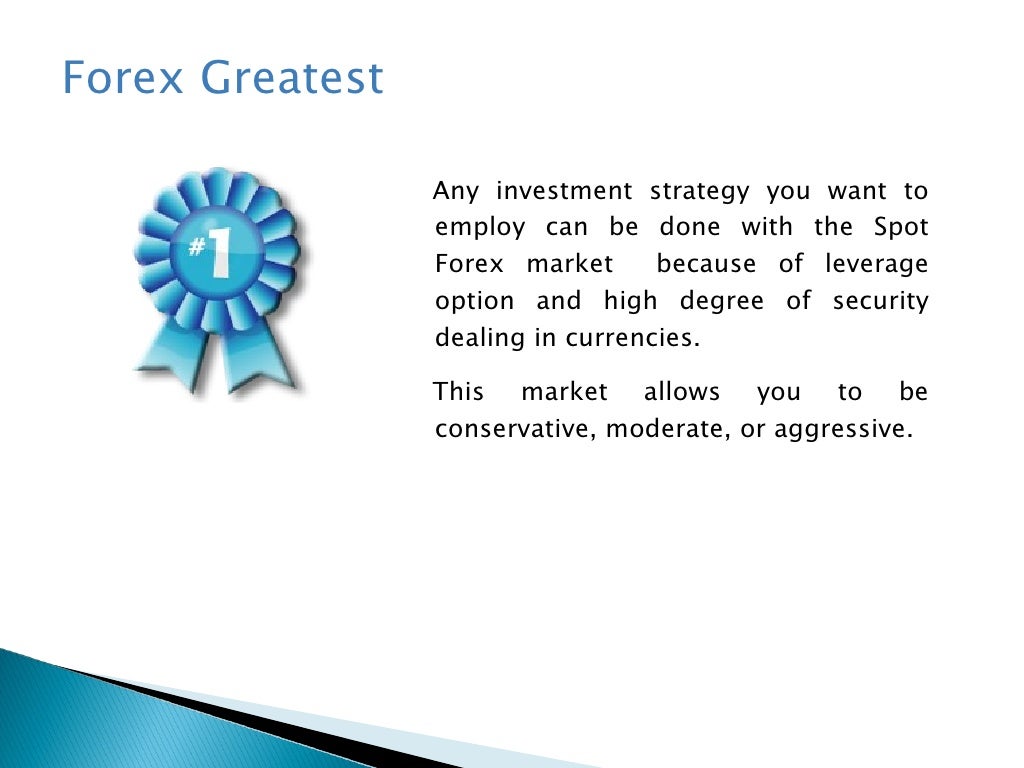 Forex Greatest

#1

Any investment strategy you want to employ can be done with the Spot Forex market because of leverage option and high degree of security dealing in currencies.

This market allows you to be conservative, moderate, or aggressive.